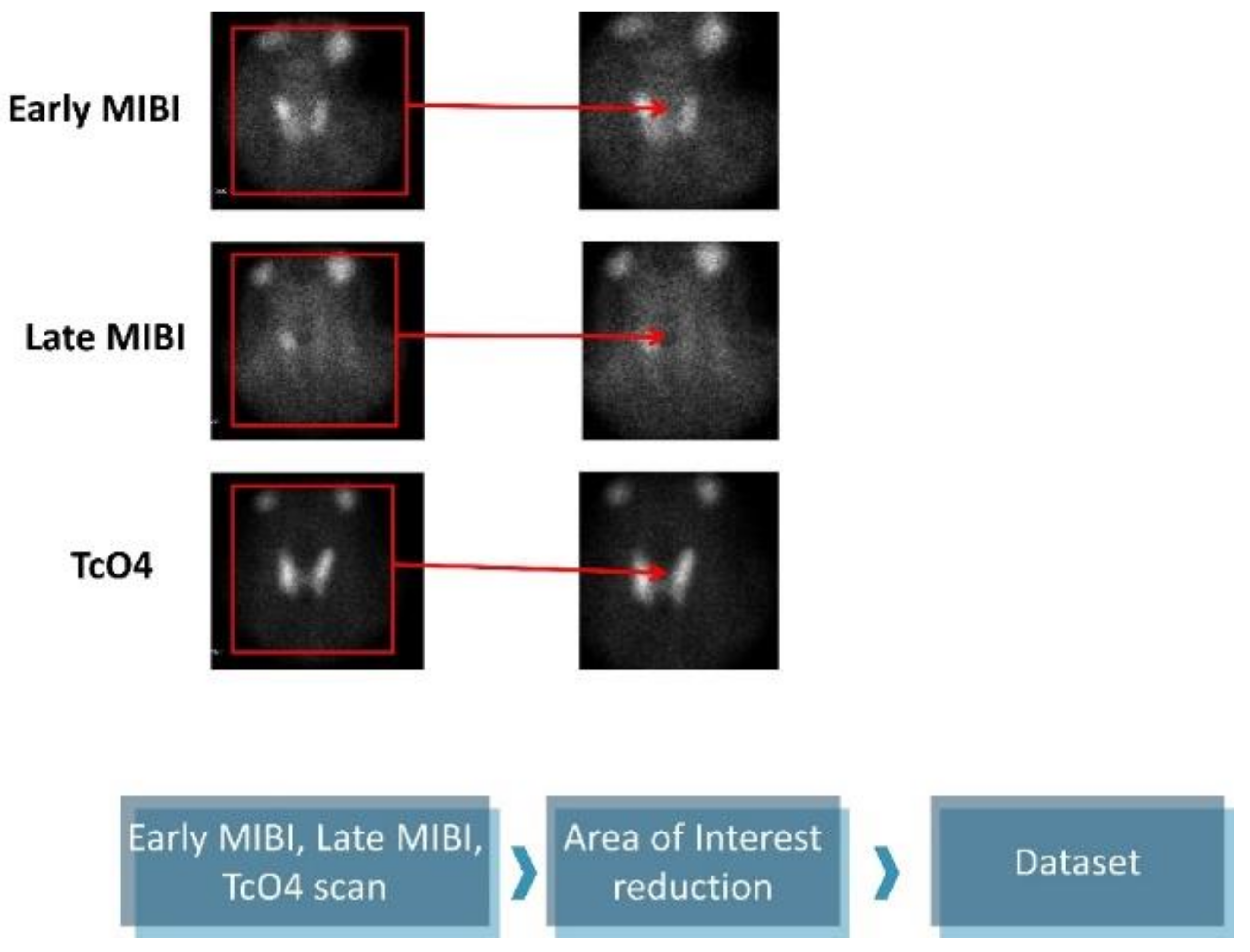 Early MIBI

Late MIBI

TcO4

Early MIBI, Late MIBI, TcO4 scan

Area of Interest reduction

Dataset